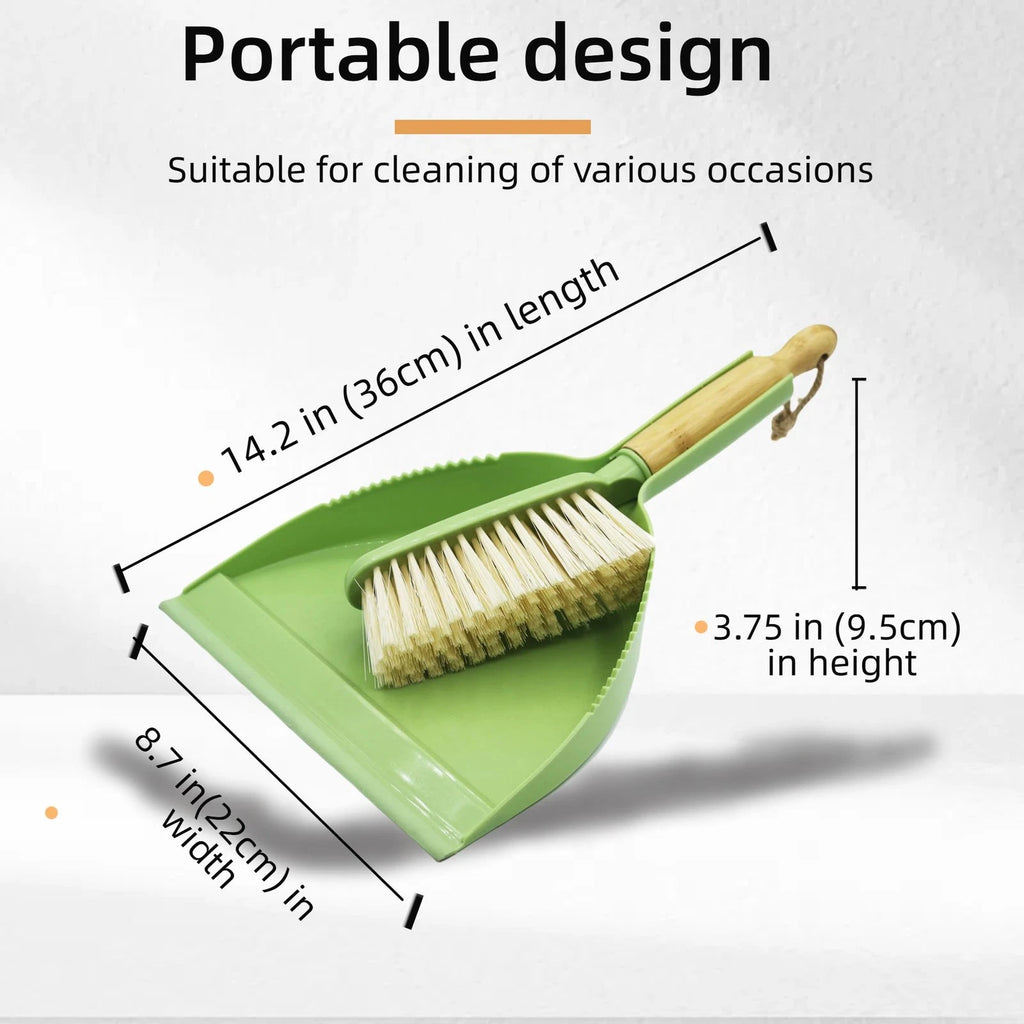 Portable design

Suitable for cleaning of various occasions

14.2 in (36cm) in length

3.75 in (9.5cm) in height

8.7 in(22cm) in width